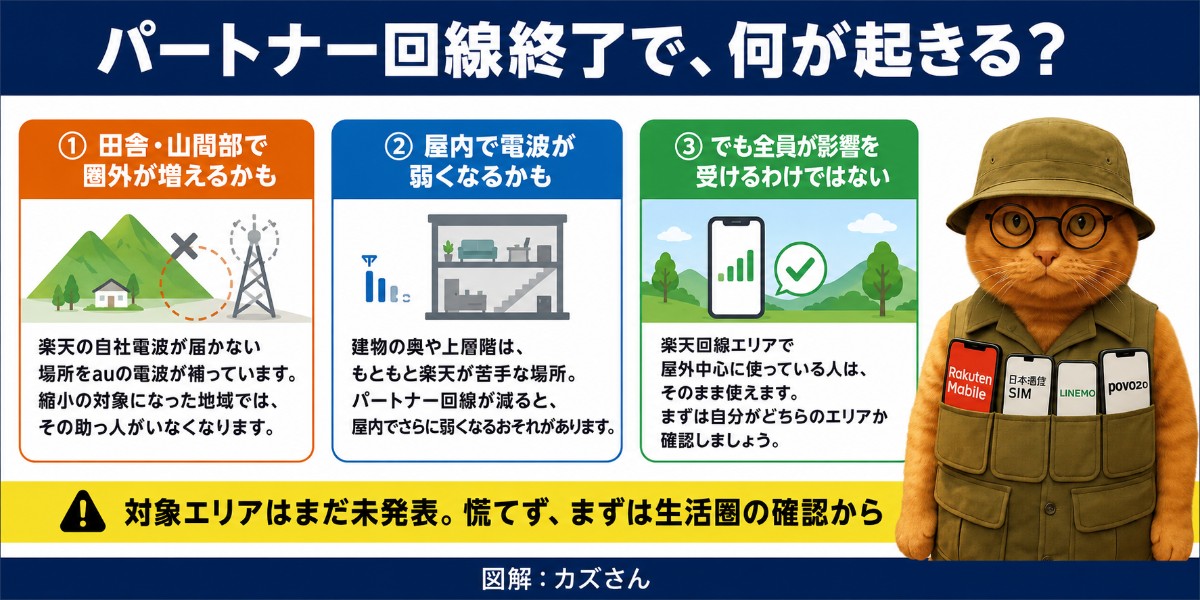 パートナー回線終了で、何が起きる?

① 田舎・山間部で圏外が増えるかも

楽天の自社電波が届かない場所をauの電波が補っています。縮小の対象になった地域では、その助っ人がいなくなります。

② 屋内で電波が弱くなるかも

建物の奥や上層階は、もともと楽天が苦手な場所。パートナー回線が減ると、屋内でさらに弱くなるおそれがあります。

③ でも全員が影響を受けるわけではない

楽天回線エリアで屋外中心に使っている人は、そのまま使えます。まずは自分がどちらのエリアか確認しましょう。

Rakuten Mobile
日本通信 SIM
LINEMO
povo2.0

対象エリアはまだ未発表。慌てず、まずは生活圏の確認から

図解:カズさん